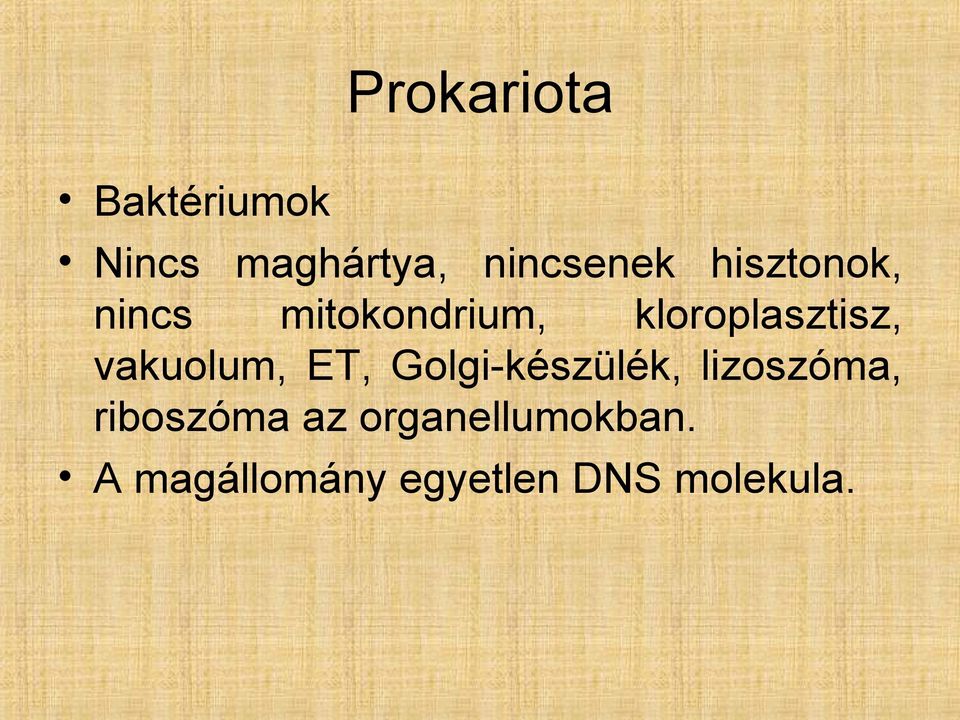 Prokariota

• Baktériumok
• Nincs maghártya, nincsenek hisztonok, nincs mitokondrium, kloroplasztisz, vakuolum, ET, Golgi-készülék, lizoszóma, riboszóma az organellumokban.
• A magállomány egyetlen DNS molekula.